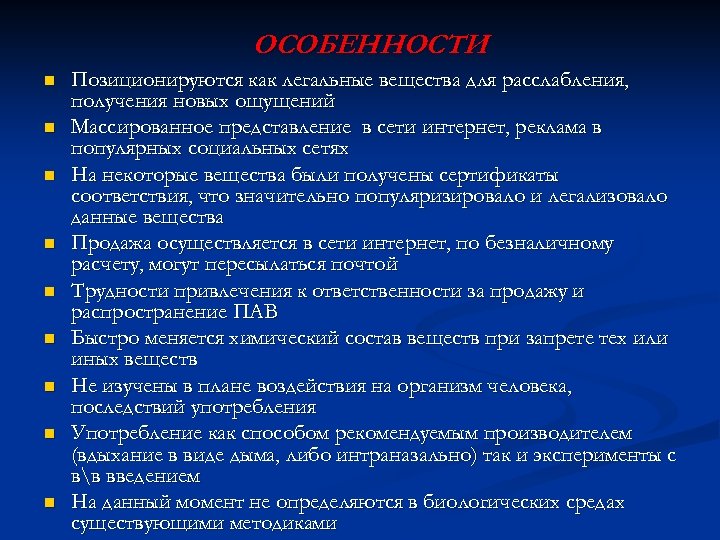 ОСОБЕННОСТИ

- Позиционируются как легальные вещества для расслабления, получения новых ощущений
- Массированное представление в сети интернет, реклама в популярных социальных сетях
- На некоторые вещества были получены сертификаты соответствия, что значительно популяризировало и легализовало данные вещества
- Продажа осуществляется в сети интернет, по безналичному расчету, могут пересылаться почтой
- Трудности привлечения к ответственности за продажу и распространение ПАВ
- Быстро меняется химический состав веществ при запрете тех или иных веществ
- Не изучены в плане воздействия на организм человека, последствий употребления
- Употребление как способом рекомендуемым производителем (вдыхание в виде дыма, либо интраназально) так и эксперименты с в\в введением
- На данный момент не определяются в биологических средах существующими методиками